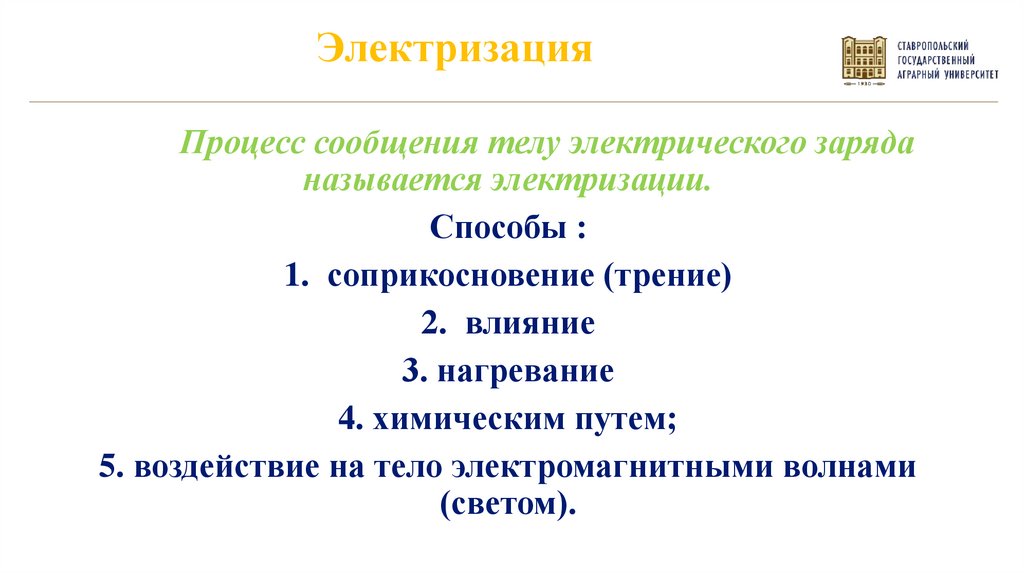 Электризация

СТАВРОПОЛЬСКИЙ ГОСУДАРСТВЕННЫЙ АГРАРНЫЙ УНИВЕРСИТЕТ

1930

Процесс сообщения телу электрического заряда называется электризации.

Способы :

1. соприкосновение (трение)

2. влияние

3. нагревание

4. химическим путем;

5. воздействие на тело электромагнитными волнами (светом).